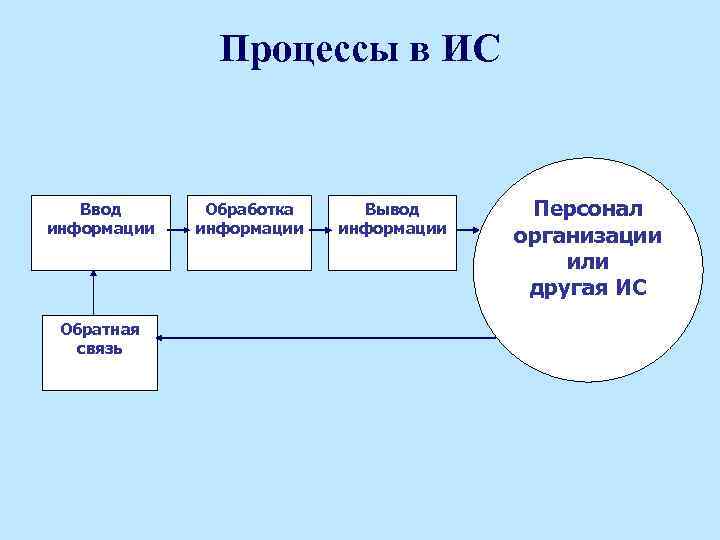 Процессы в ИС

Ввод информации

Обработка информации

Вывод информации

Персонал организации или другая ИС

Обратная связь